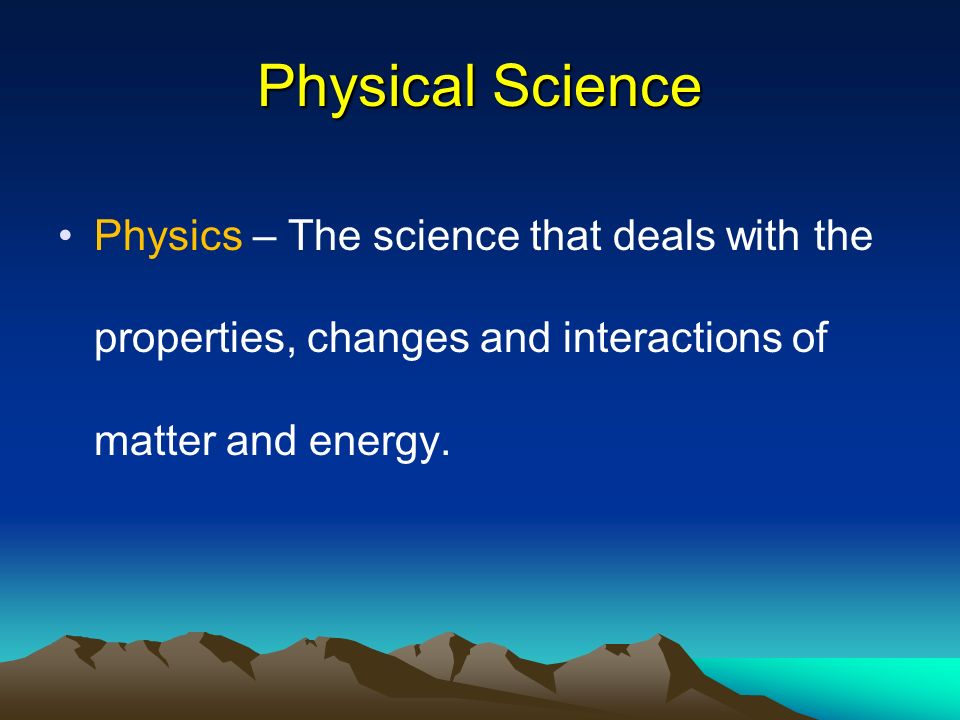 Physical Science

• Physics – The science that deals with the properties, changes and interactions of matter and energy.